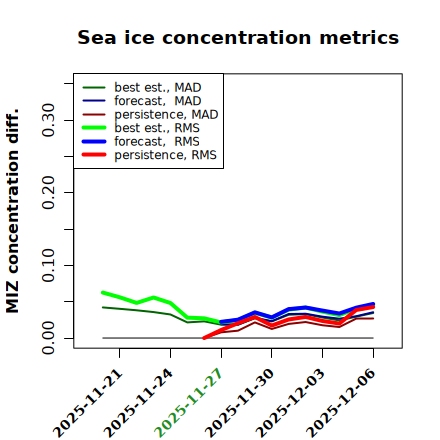 Sea ice concentration metrics

best est., MAD
forecast, MAD
persistence, MAD
best est., RMS
forecast, RMS
persistence, RMS

MIZ concentration diff.

0.00
0.10
0.20
0.30

2025-11-21
2025-11-24
2025-11-27
2025-11-30
2025-12-03
2025-12-06